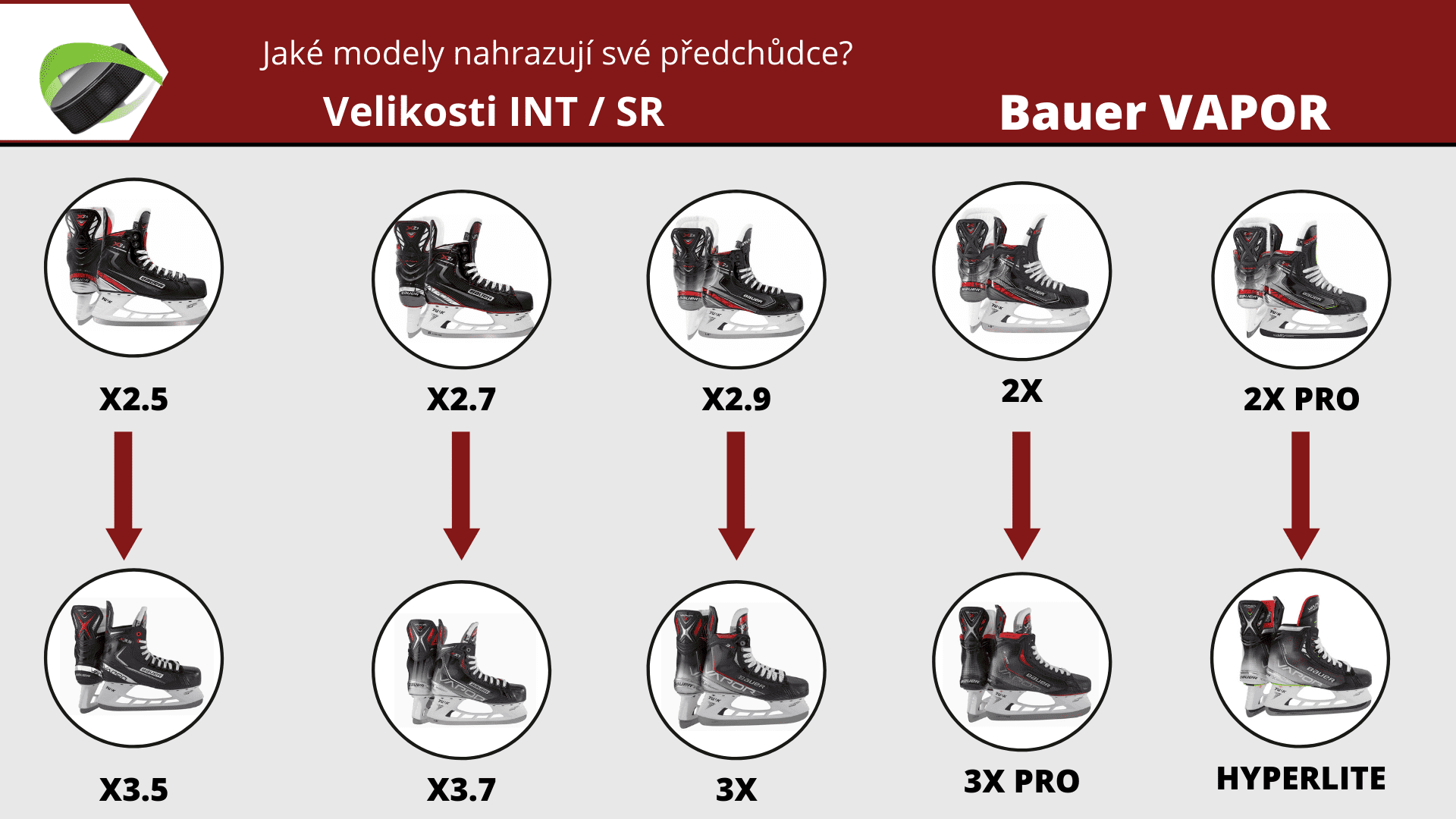 Jaké modely nahrazují své předchůdce?

Velikosti INT / SR

Bauer VAPOR

X2.5

X2.7

X2.9

2X

2X PRO

X3.5

X3.7

3X

3X PRO

HYPERLITE